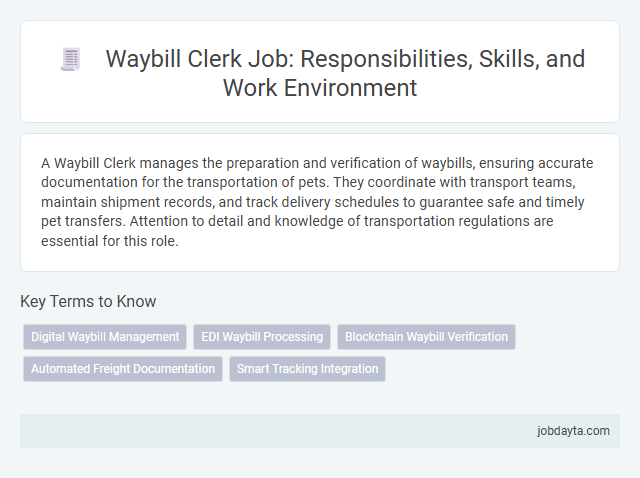 Waybill Clerk Job: Responsibilities, Skills, and Work Environment

A Waybill Clerk manages the preparation and verification of waybills, ensuring accurate documentation for the transportation of pets. They coordinate with transport teams, maintain shipment records, and track delivery schedules to guarantee safe and timely pet transfers. Attention to detail and knowledge of transportation regulations are essential for this role.

Key Terms to Know

Digital Waybill Management
EDI Waybill Processing
Blockchain Waybill Verification
Automated Freight Documentation
Smart Tracking Integration

jobdayta.com